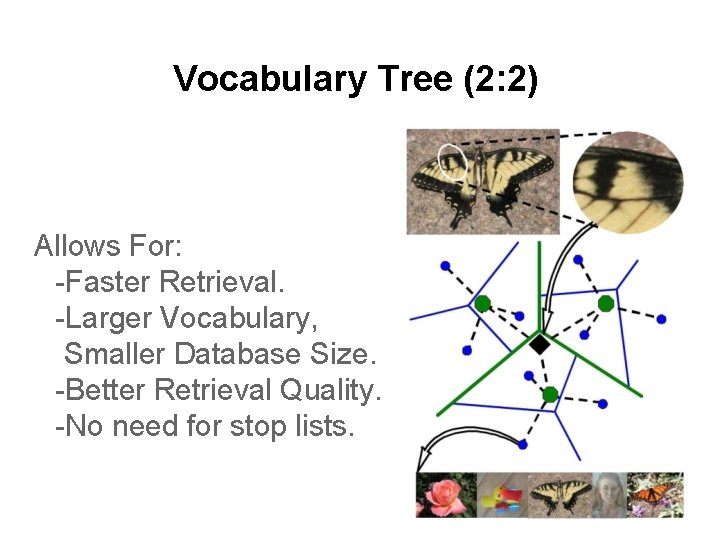 Vocabulary Tree (2:2)

Allows For:
-Faster Retrieval.
-Larger Vocabulary, Smaller Database Size.
-Better Retrieval Quality.
-No need for stop lists.